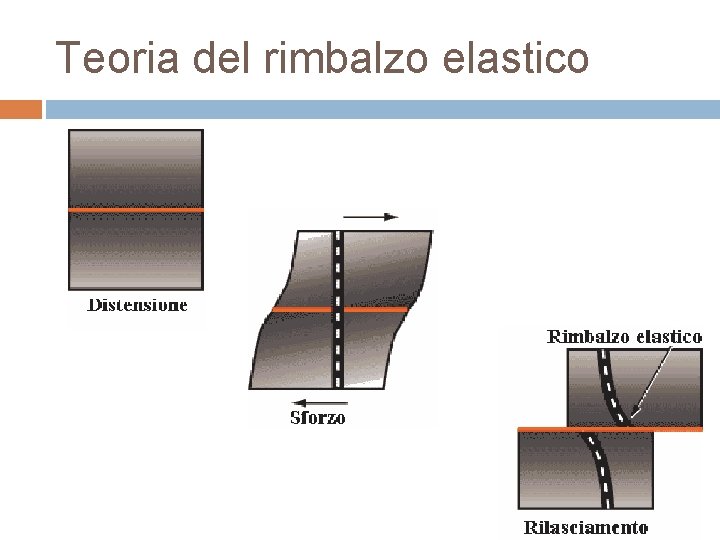 Teoria del rimbalzo elastico

Distensione

Sforzo

Rimbalzo elastico

Rilasciamento